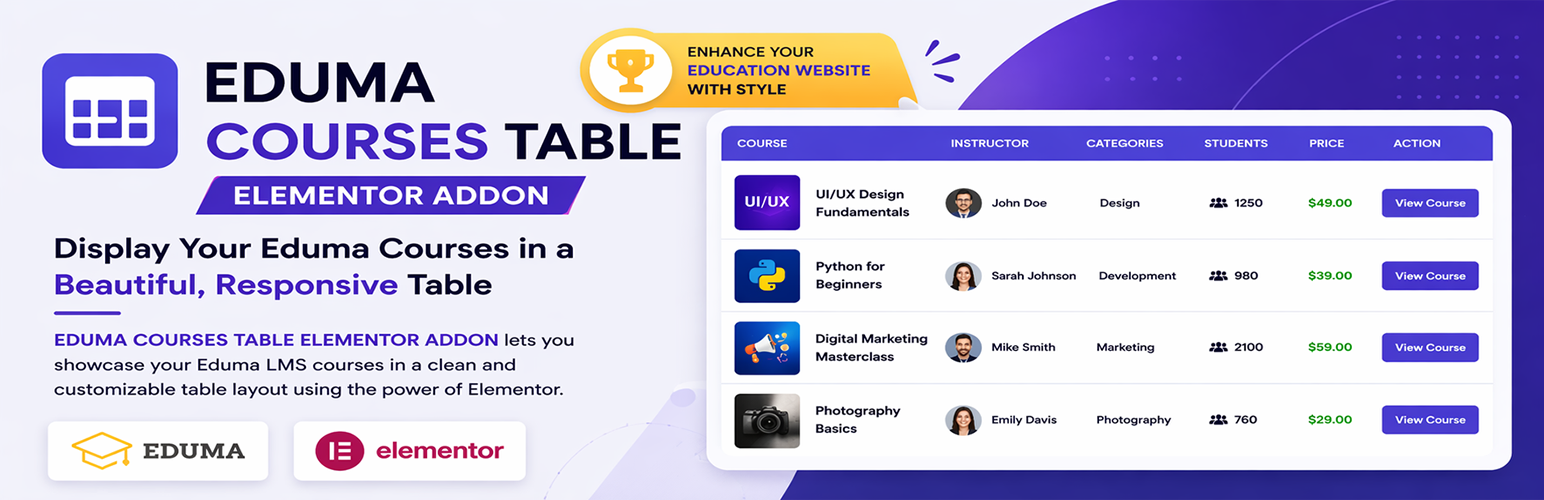 EDUMA COURSES TABLE

ELEMENTOR ADDON

Display Your Eduma Courses in a Beautiful, Responsive Table

EDUMA COURSES TABLE ELEMENTOR ADDON lets you showcase your Eduma LMS courses in a clean and customizable table layout using the power of Elementor.

EDUMA

elementor

ENHANCE YOUR EDUCATION WEBSITE WITH STYLE

| COURSE | INSTRUCTOR | CATEGORIES | STUDENTS | PRICE | ACTION |
|---|---|---|---|---|---|
| UI/UX UI/UX Design Fundamentals | John Doe | Design | 1250 | $49.00 | View Course |
| Python for Beginners | Sarah Johnson | Development | 980 | $39.00 | View Course |
| Digital Marketing Masterclass | Mike Smith | Marketing | 2100 | $59.00 | View Course |
| Photography Basics | Emily Davis | Photography | 760 | $29.00 | View Course |